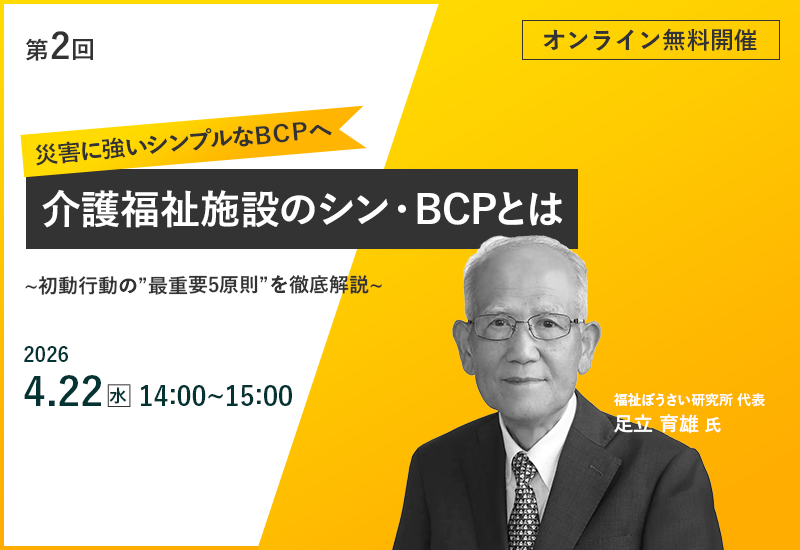 第2回

オンライン無料開催

災害に強いシンプルなBCPへ

介護福祉施設のシン・BCPとは

~初動行動の”最重要5原則”を徹底解説~

2026
4.22 水 14:00~15:00

福祉ぼうさい研究所 代表
足立 育雄 氏